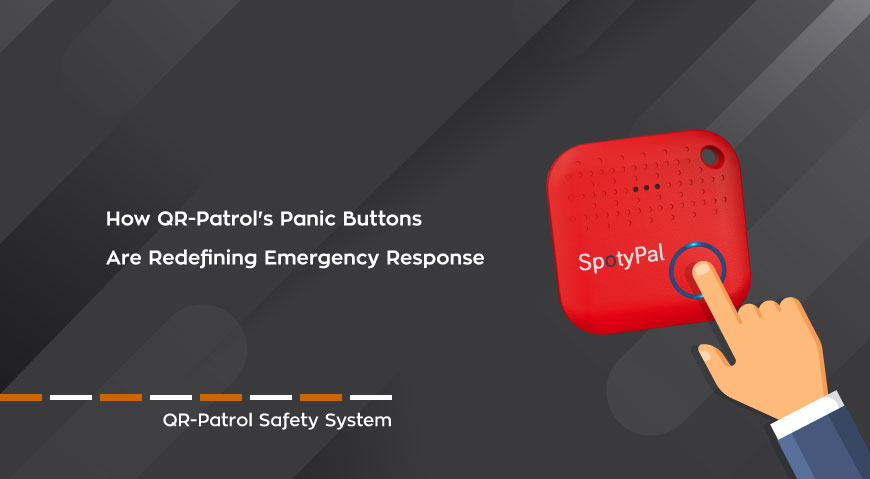 How QR-Patrol's Panic Buttons
Are Redefining Emergency Response

SpotyPal

QR-Patrol Safety System